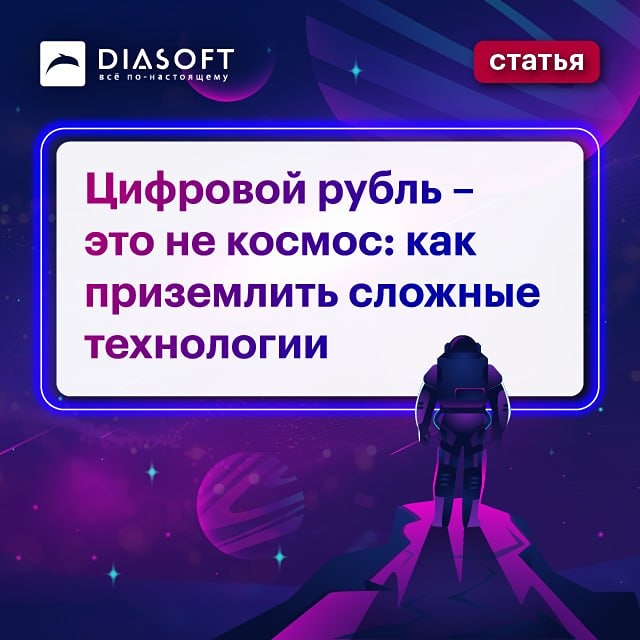 DIASOFT
всё по-настоящему

статья

Цифровой рубль – это не космос: как приземлить сложные технологии